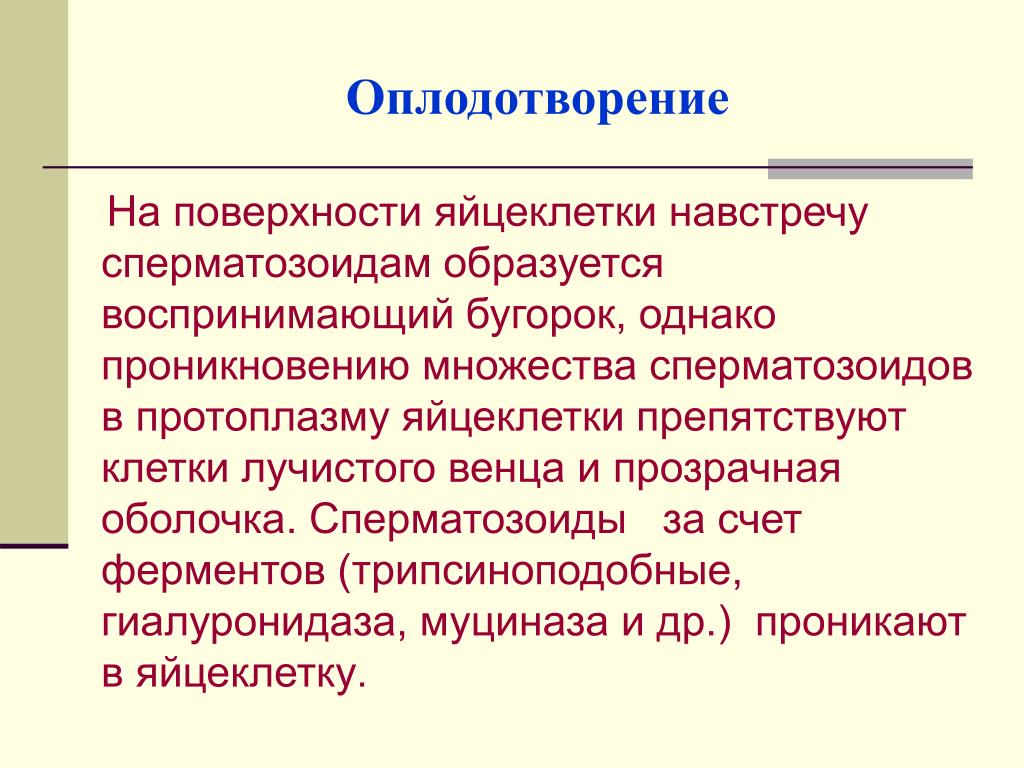 Оплодотворение

На поверхности яйцеклетки навстречу сперматозоидам образуется воспринимающий бугорок, однако проникновению множества сперматозоидов в протоплазму яйцеклетки препятствуют клетки лучистого венца и прозрачная оболочка. Сперматозоиды за счет ферментов (трипсиноподобные, гиалуронидаза, муциназа и др.) проникают в яйцеклетку.